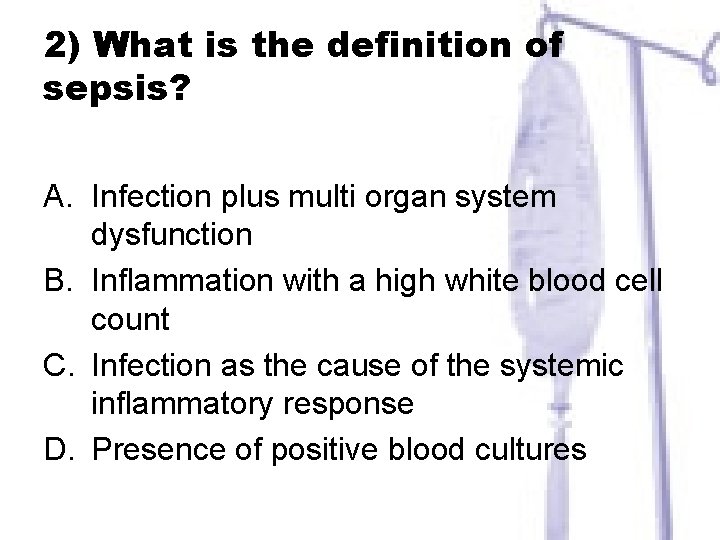 2) What is the definition of sepsis?

A. Infection plus multi organ system dysfunction
B. Inflammation with a high white blood cell count
C. Infection as the cause of the systemic inflammatory response
D. Presence of positive blood cultures